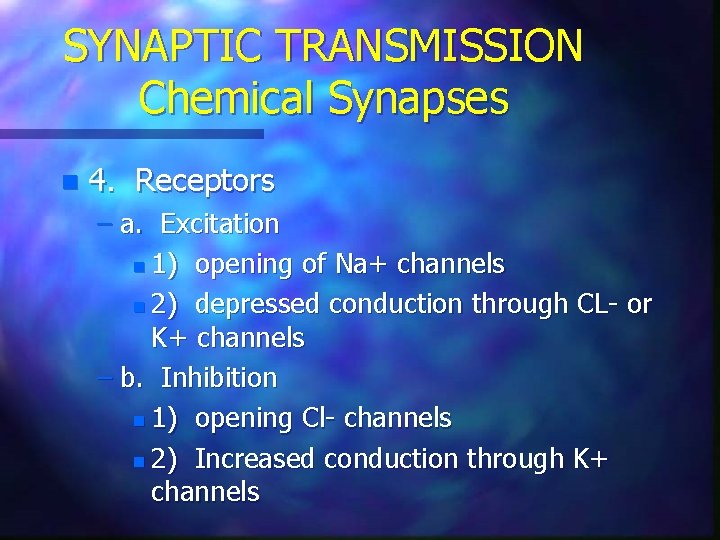 SYNAPTIC TRANSMISSION
Chemical Synapses

4. Receptors
– a. Excitation
1) opening of Na+ channels
2) depressed conduction through CL- or K+ channels
– b. Inhibition
1) opening Cl- channels
2) Increased conduction through K+ channels